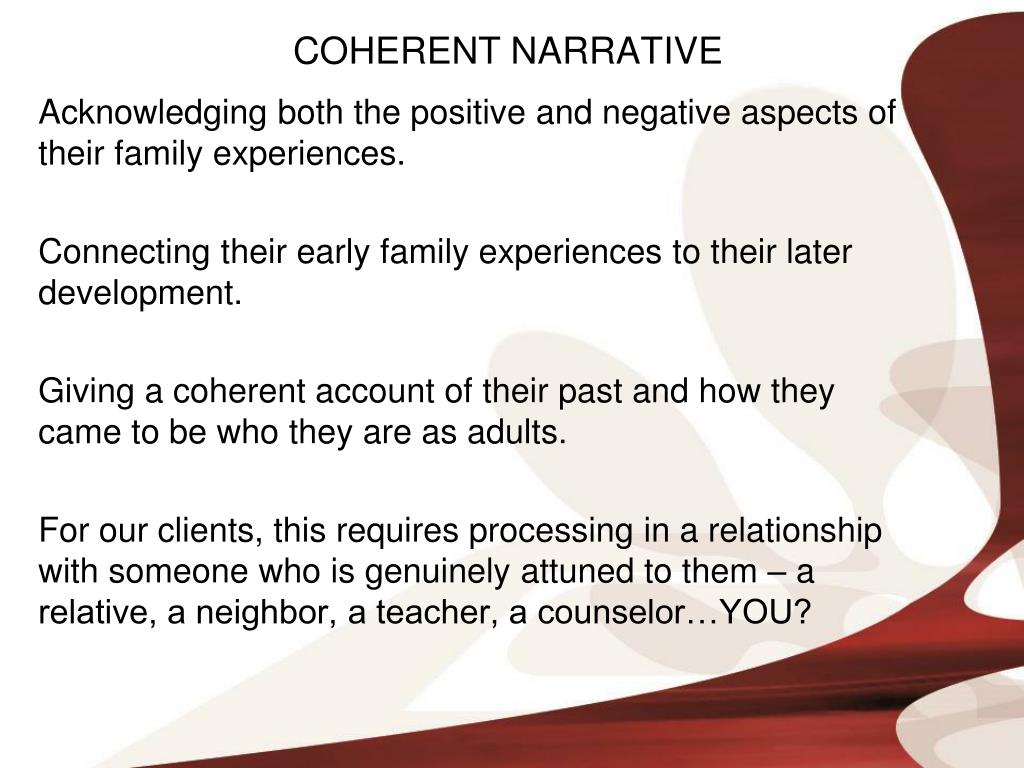 COHERENT NARRATIVE

Acknowledging both the positive and negative aspects of their family experiences.

Connecting their early family experiences to their later development.

Giving a coherent account of their past and how they came to be who they are as adults.

For our clients, this requires processing in a relationship with someone who is genuinely attuned to them – a relative, a neighbor, a teacher, a counselor…YOU?